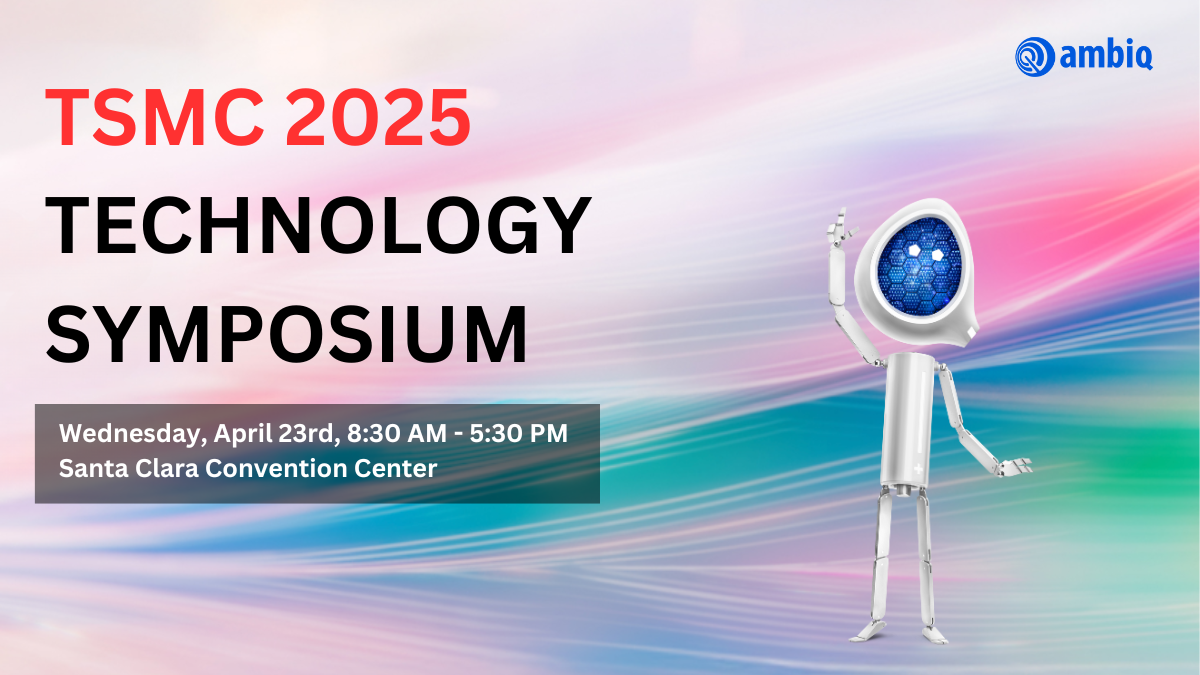 ambiq

TSMC 2025
TECHNOLOGY
SYMPOSIUM

Wednesday, April 23rd, 8:30 AM - 5:30 PM
Santa Clara Convention Center